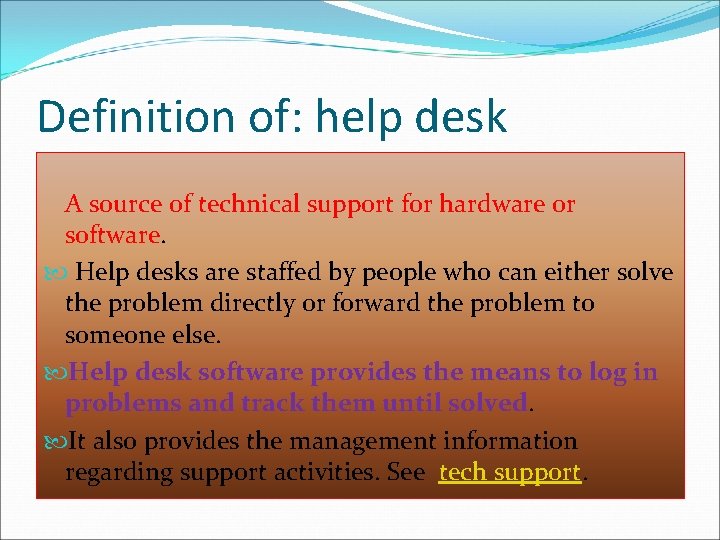 Definition of: help desk

A source of technical support for hardware or software.

Help desks are staffed by people who can either solve the problem directly or forward the problem to someone else.

Help desk software provides the means to log in problems and track them until solved.

It also provides the management information regarding support activities. See tech support.